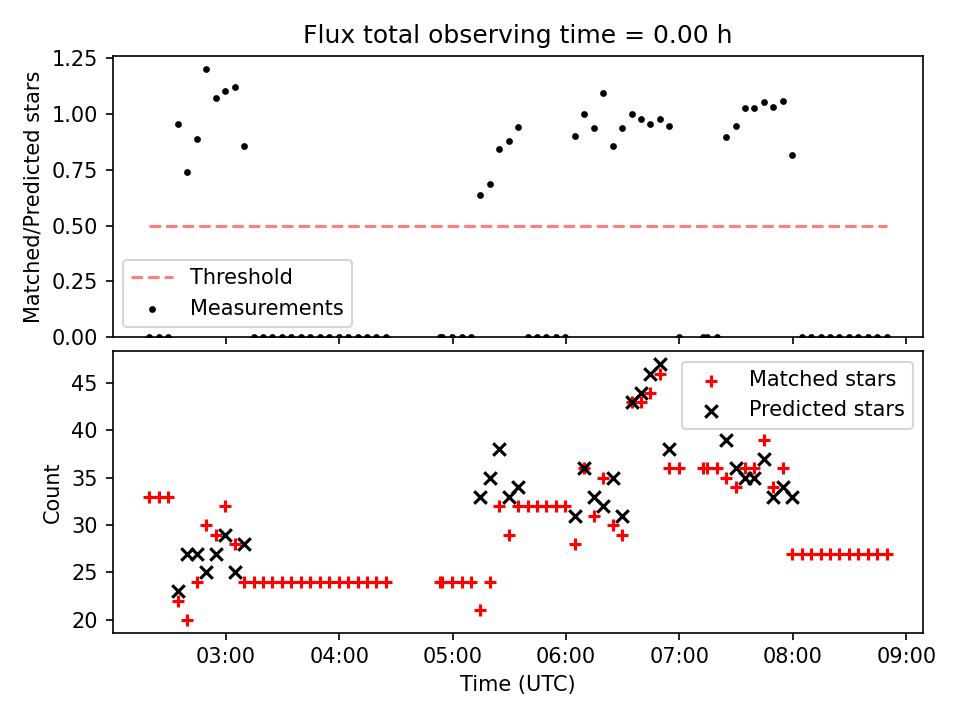 Flux total observing time = 0.00 h

Matched/Predicted stars

1.25
1.00
0.75
0.50
0.25
0.00

Threshold
Measurements

Count

45
40
35
30
25
20

Matched stars
Predicted stars

03:00 04:00 05:00 06:00 07:00 08:00 09:00

Time (UTC)